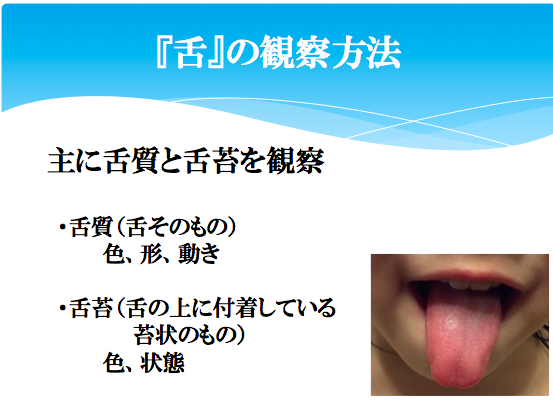 『舌』の観察方法

主に舌質と舌苔を観察

・舌質（舌そのもの）
色、形、動き

・舌苔（舌の上に付着している苔状のもの）
色、状態